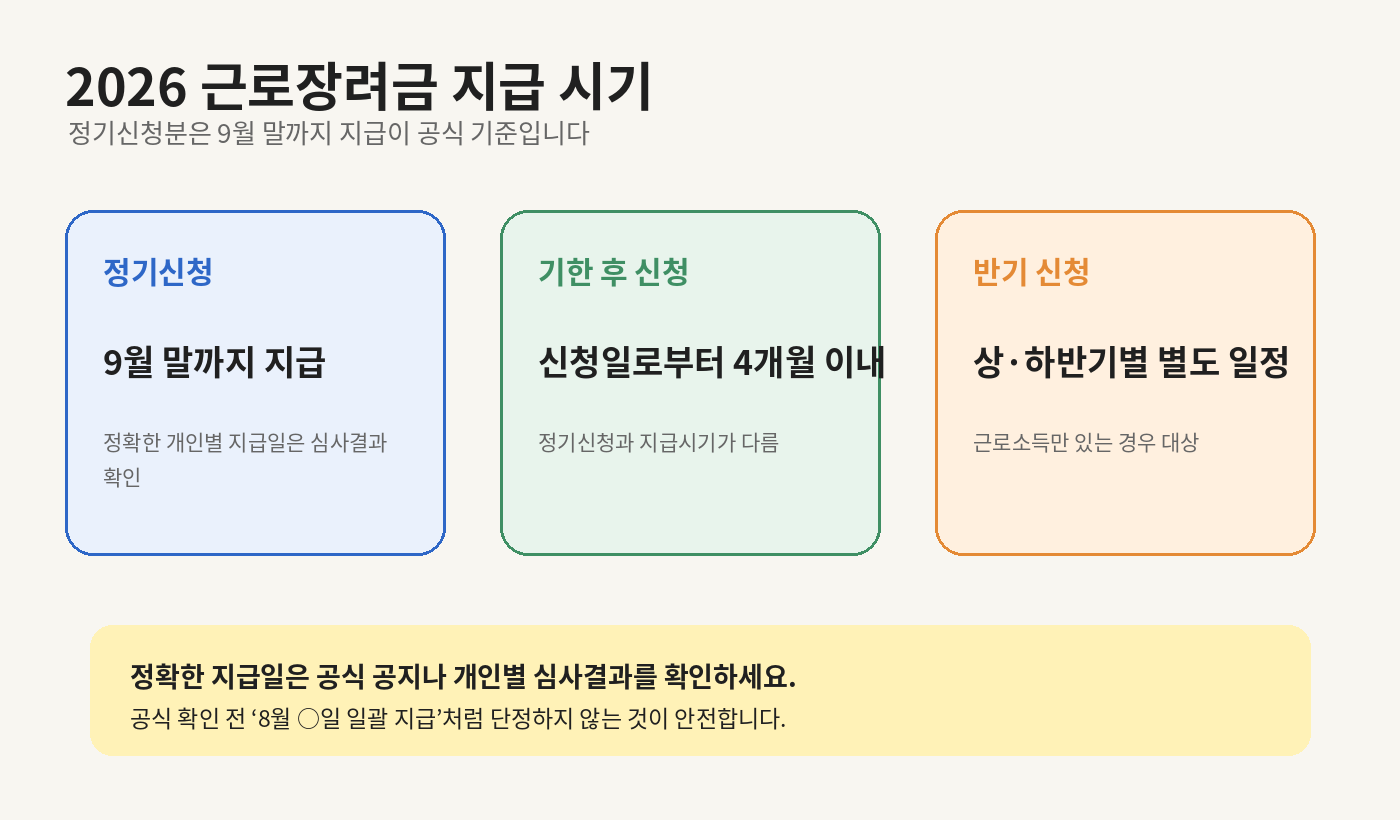 2026 근로장려금 지급 시기
정기신청분은 9월 말까지 지급이 공식 기준입니다

정기신청
9월 말까지 지급
정확한 개인별 지급일은 심사결과 확인

기한 후 신청
신청일로부터 4개월 이내
정기신청과 지급시기가 다름

반기 신청
상·하반기별 별도 일정
근로소득만 있는 경우 대상

정확한 지급일은 공식 공지나 개인별 심사결과를 확인하세요.
공식 확인 전 ‘8월 ○일 일괄 지급’처럼 단정하지 않는 것이 안전합니다.